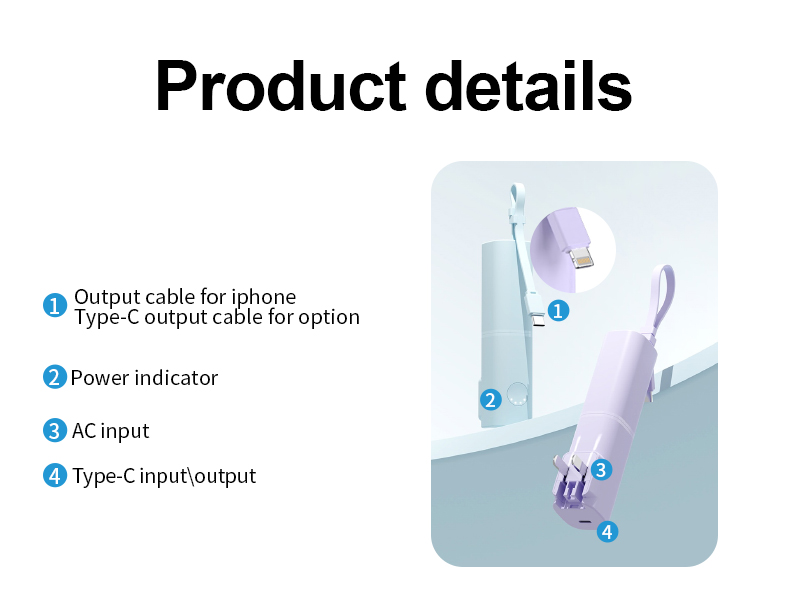 Product details

1 Output cable for iphone
Type-C output cable for option

2 Power indicator

3 AC input

4 Type-C input\output

1

2

3

4